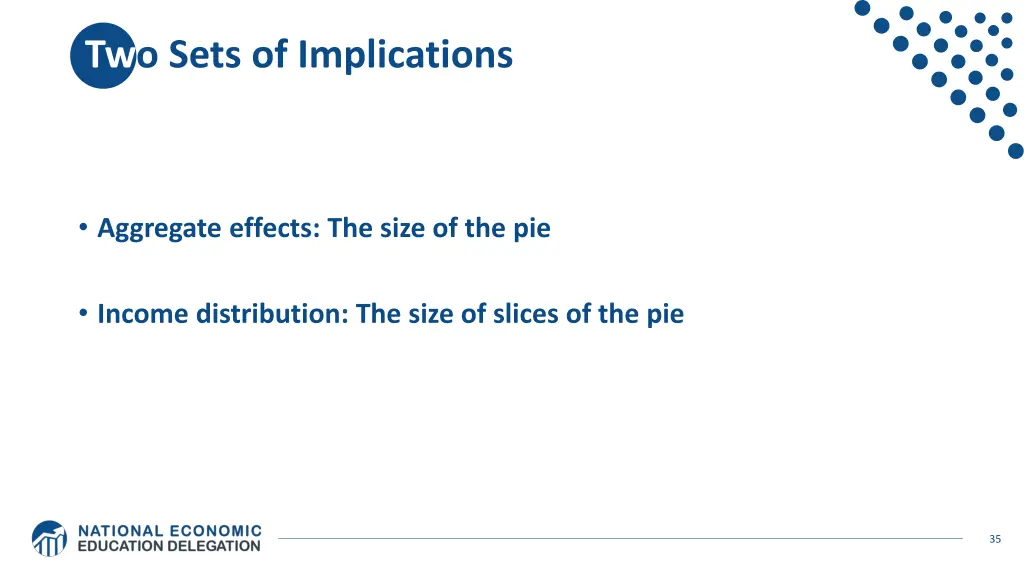 Two Sets of Implications

• Aggregate effects: The size of the pie

• Income distribution: The size of slices of the pie

NATIONAL ECONOMIC EDUCATION DELEGATION

35